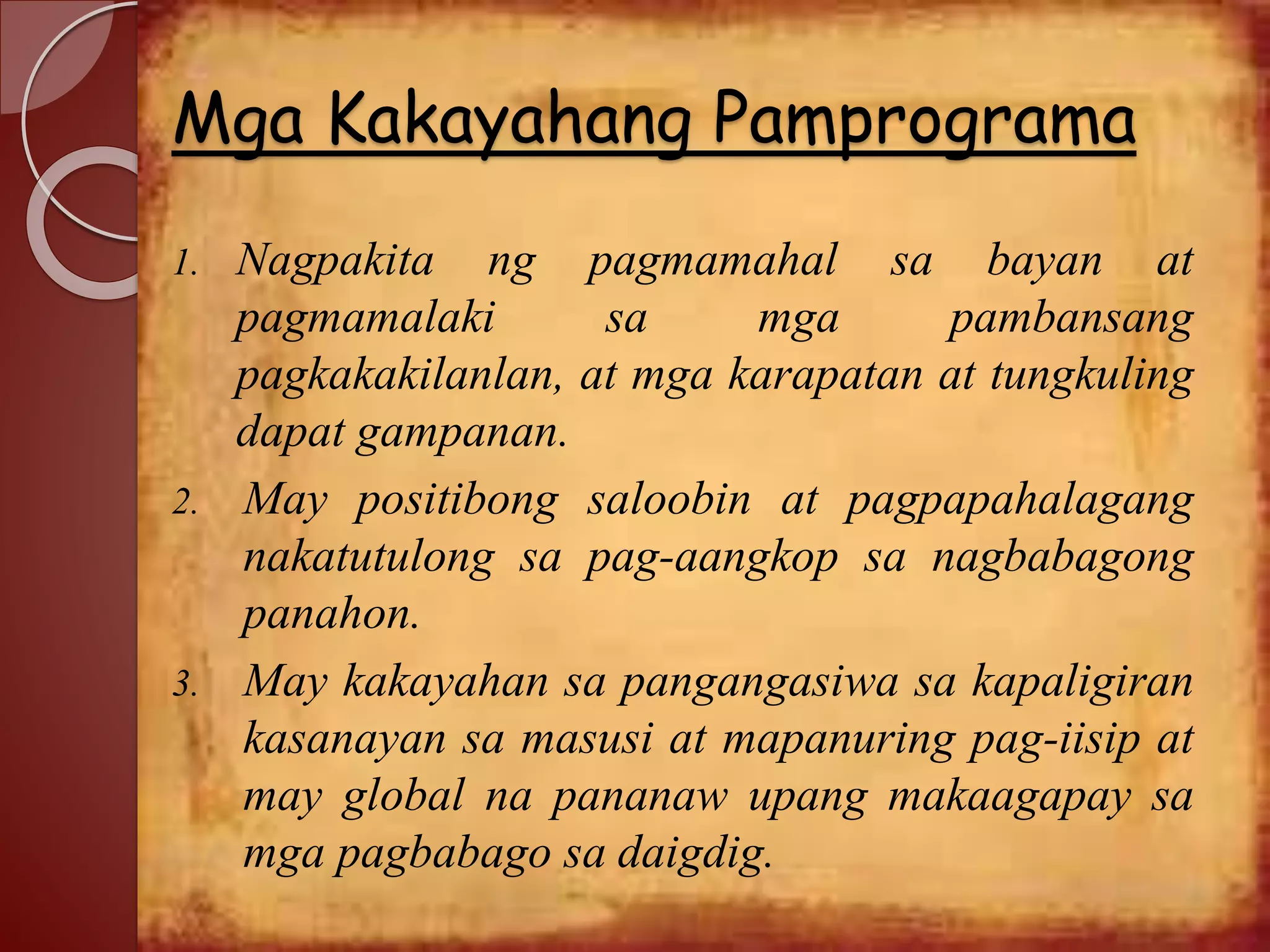 Mga Kakayahang Pamprograma

1. Nagpakita ng pagmamahal sa bayan at pagmamalaki sa mga pambansang pagkakakilanlan, at mga karapatan at tungkuling dapat gampanan.

2. May positibong saloobin at pagpapahalagang nakatutulong sa pag-aangkop sa nagbabagong panahon.

3. May kakayahan sa pangangasiwa sa kapaligiran kasanayan sa masusi at mapanuring pag-iisip at may global na pananaw upang makaagapay sa mga pagbabago sa daigdig.